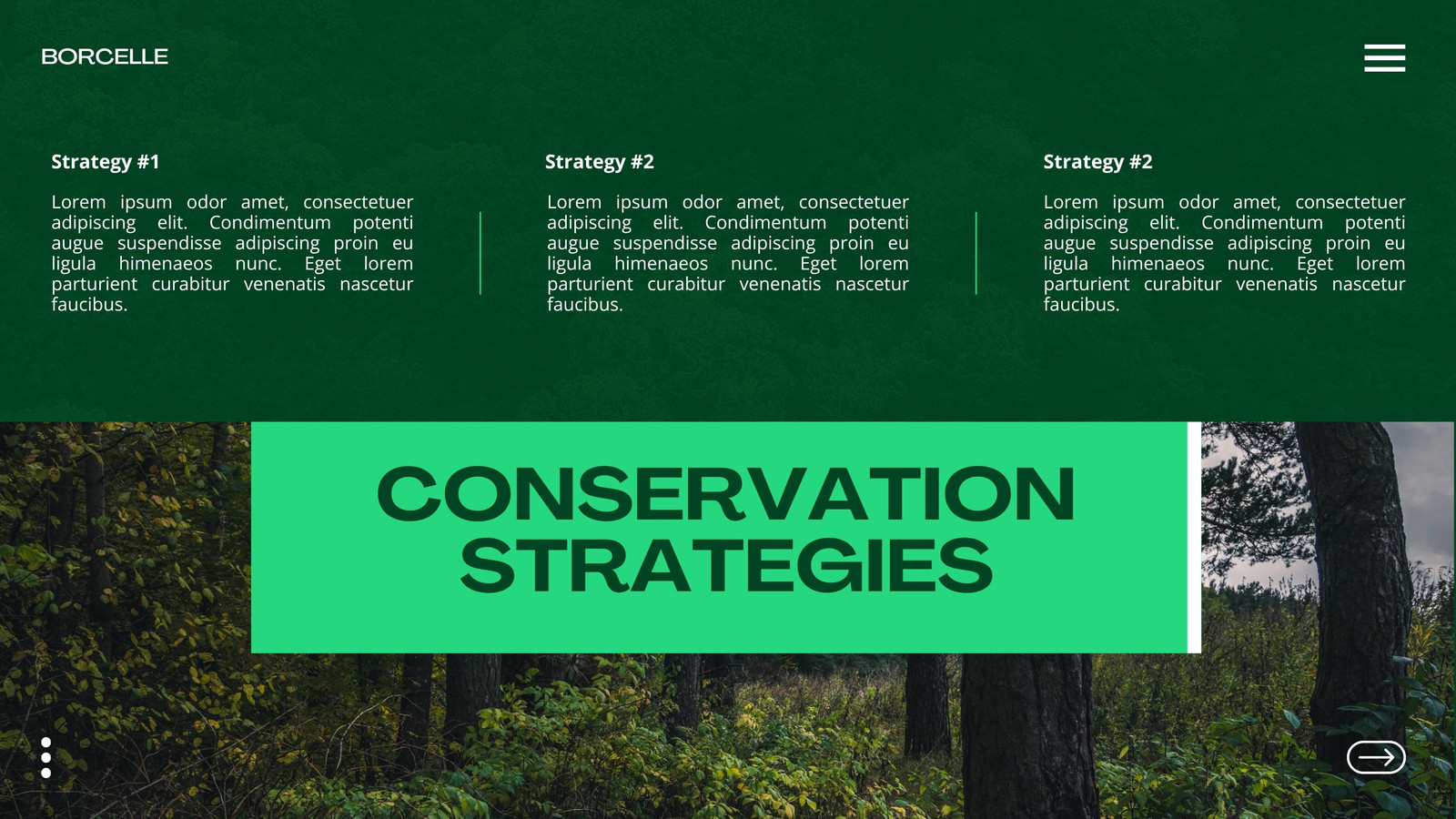 BORCELLE

Strategy #1

Lorem ipsum odor amet, consectetuer adipiscing elit. Condimentum potenti augue suspendisse adipiscing proin eu ligula himenaeos nunc. Eget lorem parturient curabitur venenatis nascetur faucibus.

Strategy #2

Lorem ipsum odor amet, consectetuer adipiscing elit. Condimentum potenti augue suspendisse adipiscing proin eu ligula himenaeos nunc. Eget lorem parturient curabitur venenatis nascetur faucibus.

Strategy #2

Lorem ipsum odor amet, consectetuer adipiscing elit. Condimentum potenti augue suspendisse adipiscing proin eu ligula himenaeos nunc. Eget lorem parturient curabitur venenatis nascetur faucibus.

CONSERVATION STRATEGIES